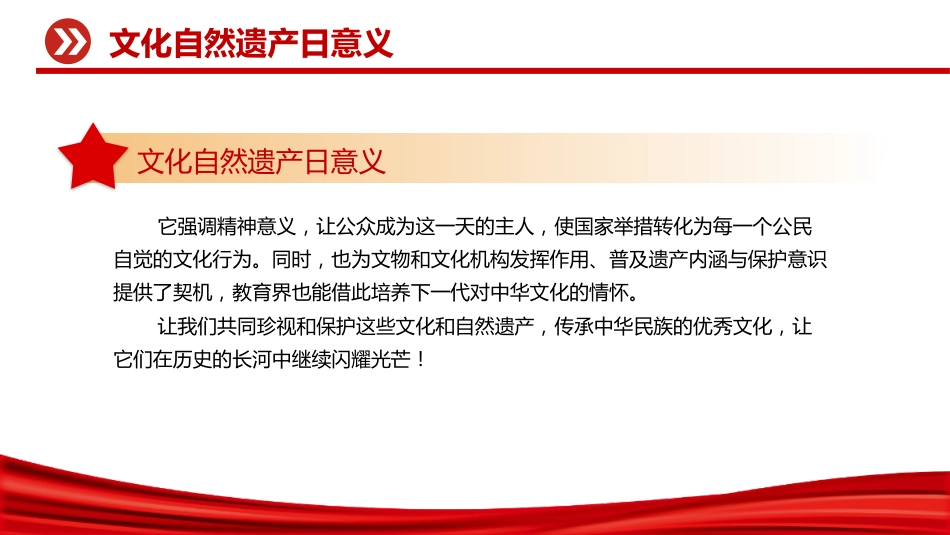 文化自然遗产日意义

文化自然遗产日意义

它强调精神意义，让公众成为这一天的主人，使国家举措转化为每一个公民自觉的文化行为。同时，也为文物和文化机构发挥作用、普及遗产内涵与保护意识提供了契机，教育界也能借此培养下一代对中华文化的情怀。

让我们共同珍视和保护这些文化和自然遗产，传承中华民族的优秀文化，让它们在历史的长河中继续闪耀光芒！